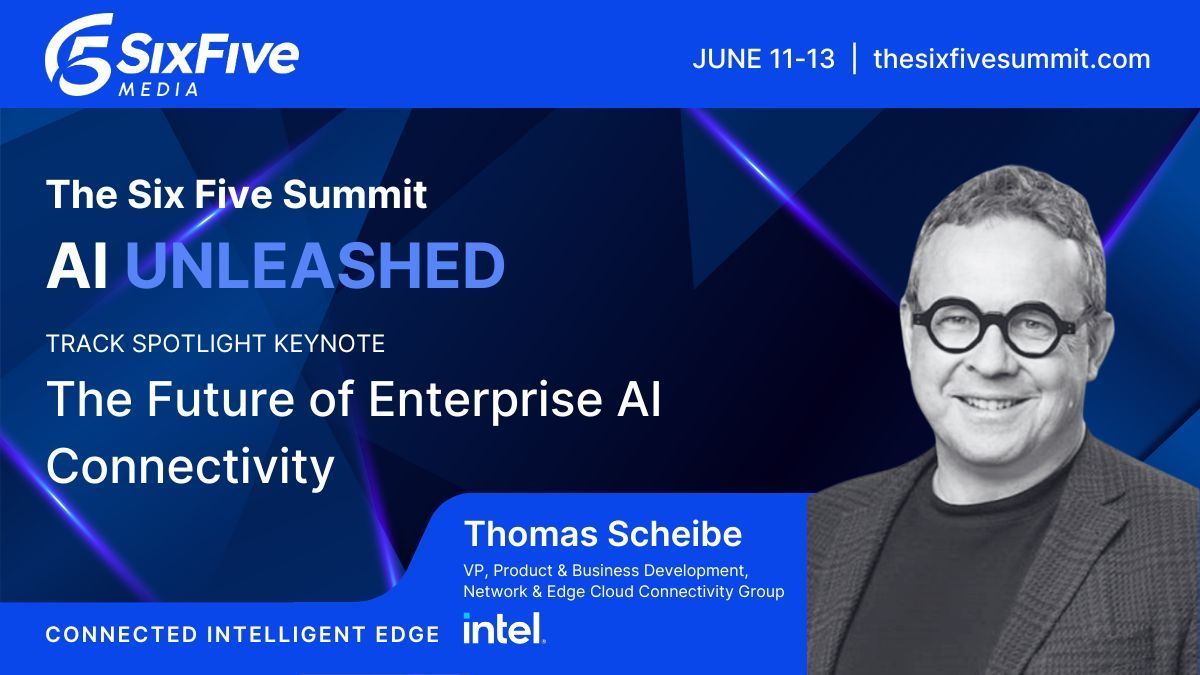 SixFive MEDIA

JUNE 11-13 | thesixfivesummit.com

The Six Five Summit
AI UNLEASHED

TRACK SPOTLIGHT KEYNOTE
The Future of Enterprise AI Connectivity

Thomas Scheibe
VP, Product & Business Development, Network & Edge Cloud Connectivity Group

CONNECTED INTELLIGENT EDGE

intel.